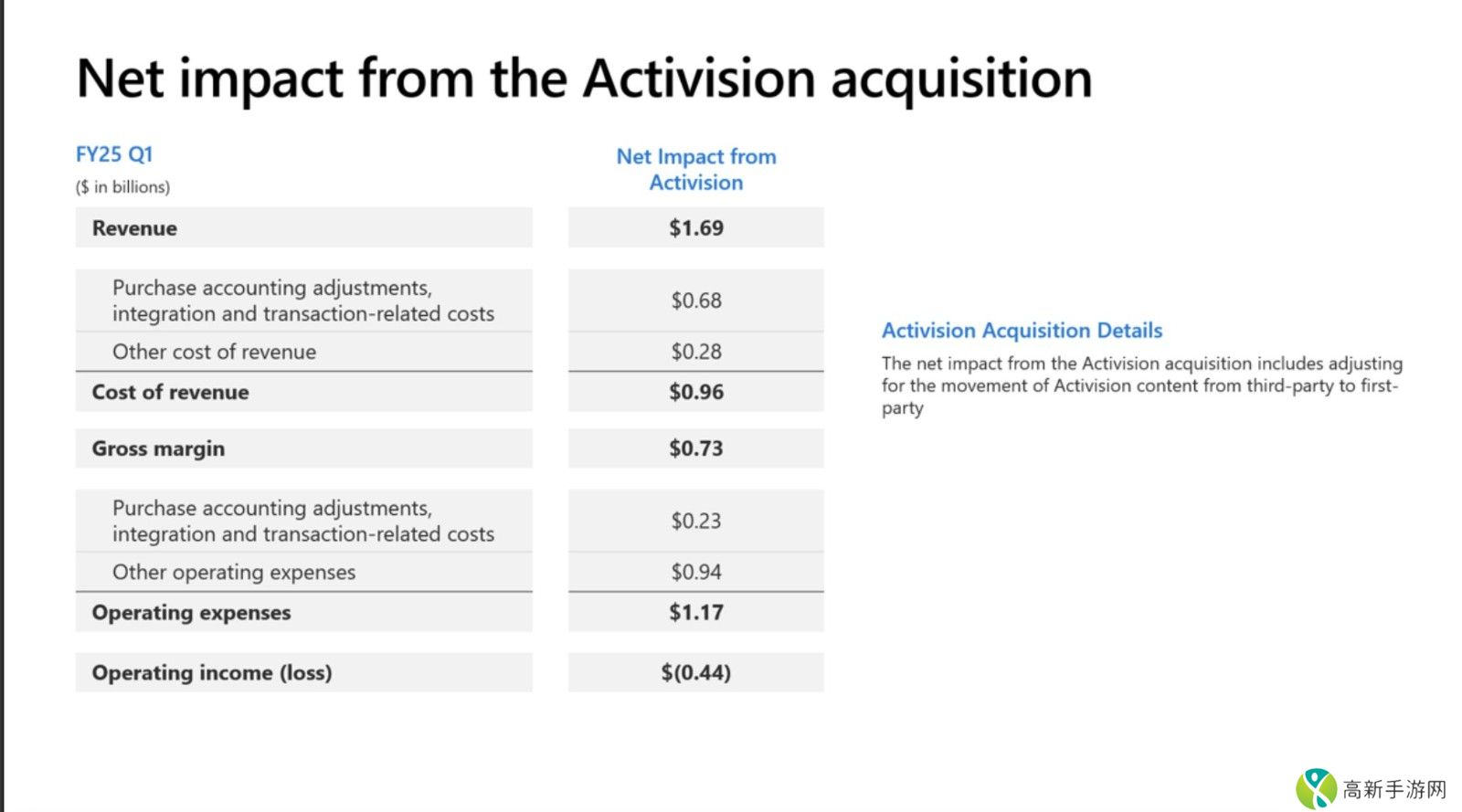 Net impact from the Activision acquisition

| FY25 Q1 ($ in billions) | Net Impact from Activision |
|---|---|
| Revenue | $1.69 |
| Purchase accounting adjustments, integration and transaction-related costs | $0.68 |
| Other cost of revenue | $0.28 |
| Cost of revenue | $0.96 |
| Gross margin | $0.73 |
| Purchase accounting adjustments, integration and transaction-related costs | $0.23 |
| Other operating expenses | $0.94 |
| Operating expenses | $1.17 |
| Operating income (loss) | $(0.44) |

Activision Acquisition Details

The net impact from the Activision acquisition includes adjusting for the movement of Activision content from third-party to first-party

高新手游网